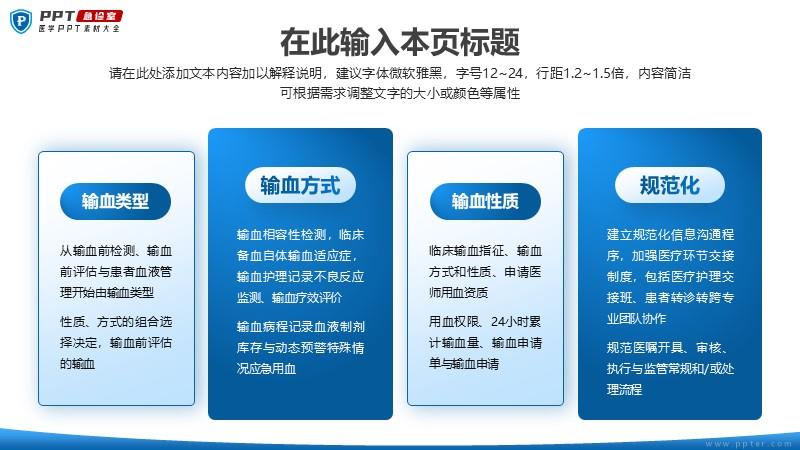 PPT 急诊室
医学PPT素材大全

在此输入本页标题

请在此处添加文本内容加以解释说明，建议字体微软雅黑，字号12~24，行距1.2~1.5倍，内容简洁可根据需求调整文字的大小或颜色等属性

输血类型

从输血前检测、输血前评估与患者血液管理开始由输血类型

性质、方式的组合选择决定，输血前评估的输血

输血方式

输血相容性检测，临床备血自体输血适应症，输血护理记录不良反应监测、输血疗效评价

输血病程记录血液制剂库存与动态预警特殊情况应急用血

输血性质

临床输血指征、输血方式和性质、申请医师用血资质

用血权限、24小时累计输血量、输血申请单与输血申请

规范化

建立规范化信息沟通程序，加强医疗环节交接制度，包括医疗护理交接班、患者转诊转跨专业团队协作

规范医嘱开具、审核、执行与监管常规和/或处理流程

www.ppter.com